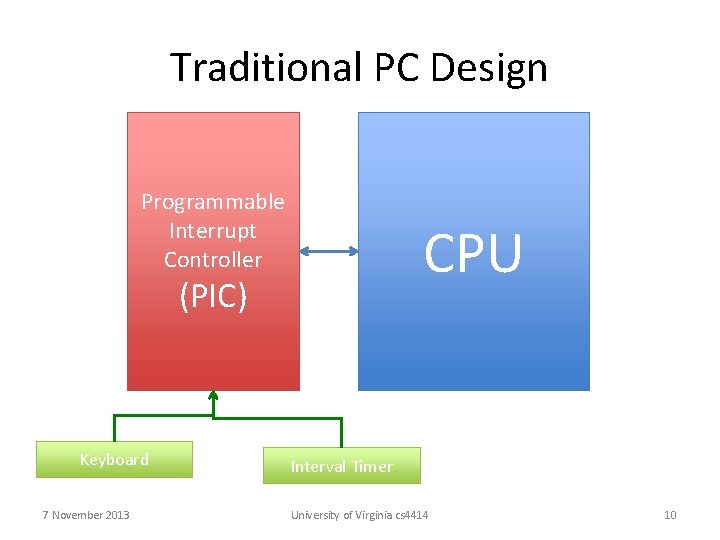 Traditional PC Design

Programmable Interrupt Controller (PIC)

CPU

Keyboard

Interval Timer

7 November 2013

University of Virginia cs4414

10